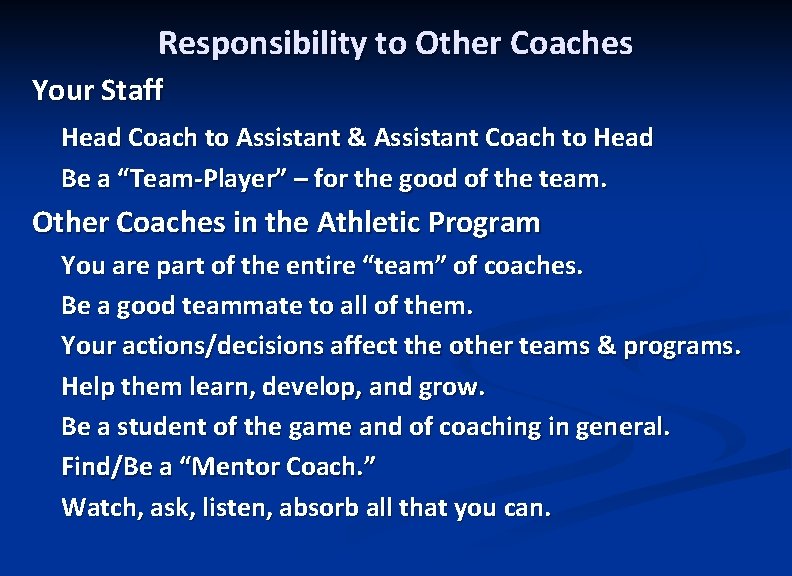 Responsibility to Other Coaches

Your Staff

Head Coach to Assistant & Assistant Coach to Head

Be a “Team-Player” – for the good of the team.

Other Coaches in the Athletic Program

You are part of the entire “team” of coaches.

Be a good teammate to all of them.

Your actions/decisions affect the other teams & programs.

Help them learn, develop, and grow.

Be a student of the game and of coaching in general.

Find/Be a “Mentor Coach.”

Watch, ask, listen, absorb all that you can.